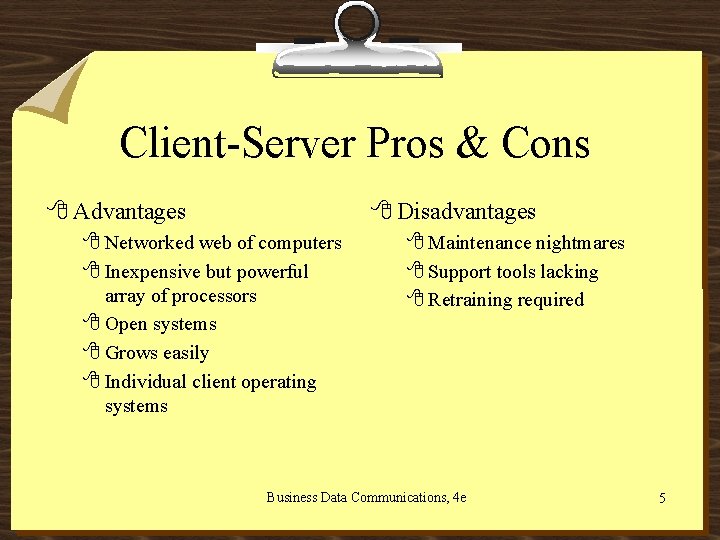 Client-Server Pros & Cons

Advantages
Networked web of computers
Inexpensive but powerful array of processors
Open systems
Grows easily
Individual client operating systems

Disadvantages
Maintenance nightmares
Support tools lacking
Retraining required

Business Data Communications, 4e

5